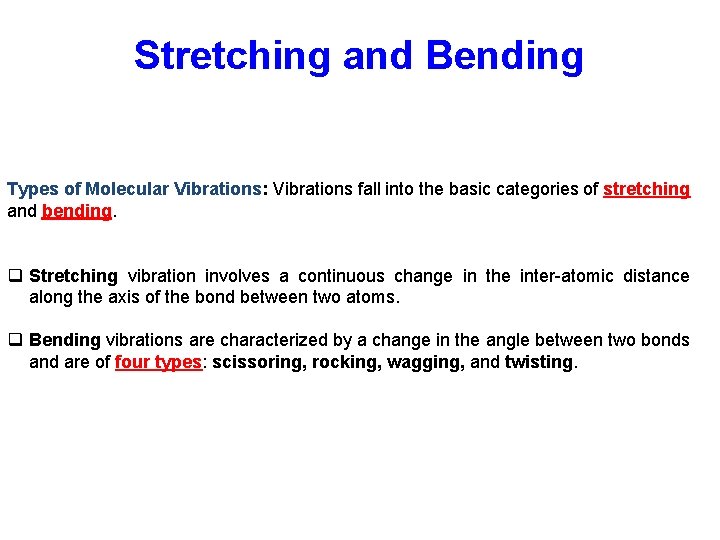 Stretching and Bending

Types of Molecular Vibrations: Vibrations fall into the basic categories of stretching and bending.

❑ Stretching vibration involves a continuous change in the inter-atomic distance along the axis of the bond between two atoms.

❑ Bending vibrations are characterized by a change in the angle between two bonds and are of four types: scissoring, rocking, wagging, and twisting.